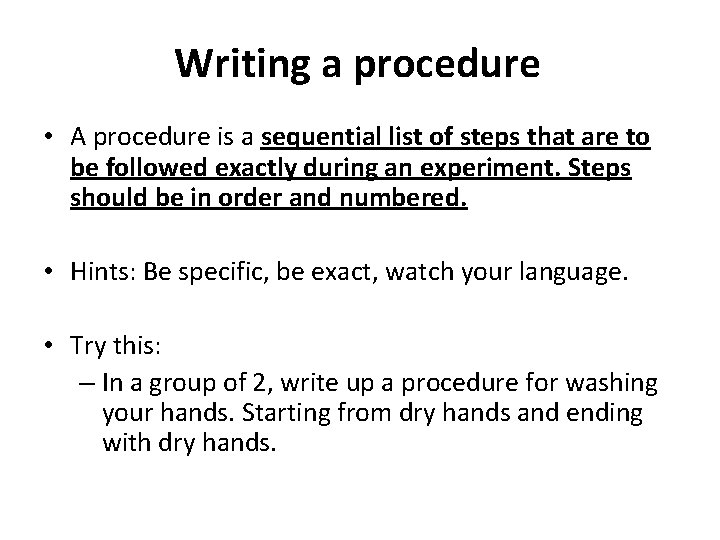 Writing a procedure

• A procedure is a sequential list of steps that are to be followed exactly during an experiment. Steps should be in order and numbered.

• Hints: Be specific, be exact, watch your language.

• Try this:
– In a group of 2, write up a procedure for washing your hands. Starting from dry hands and ending with dry hands.